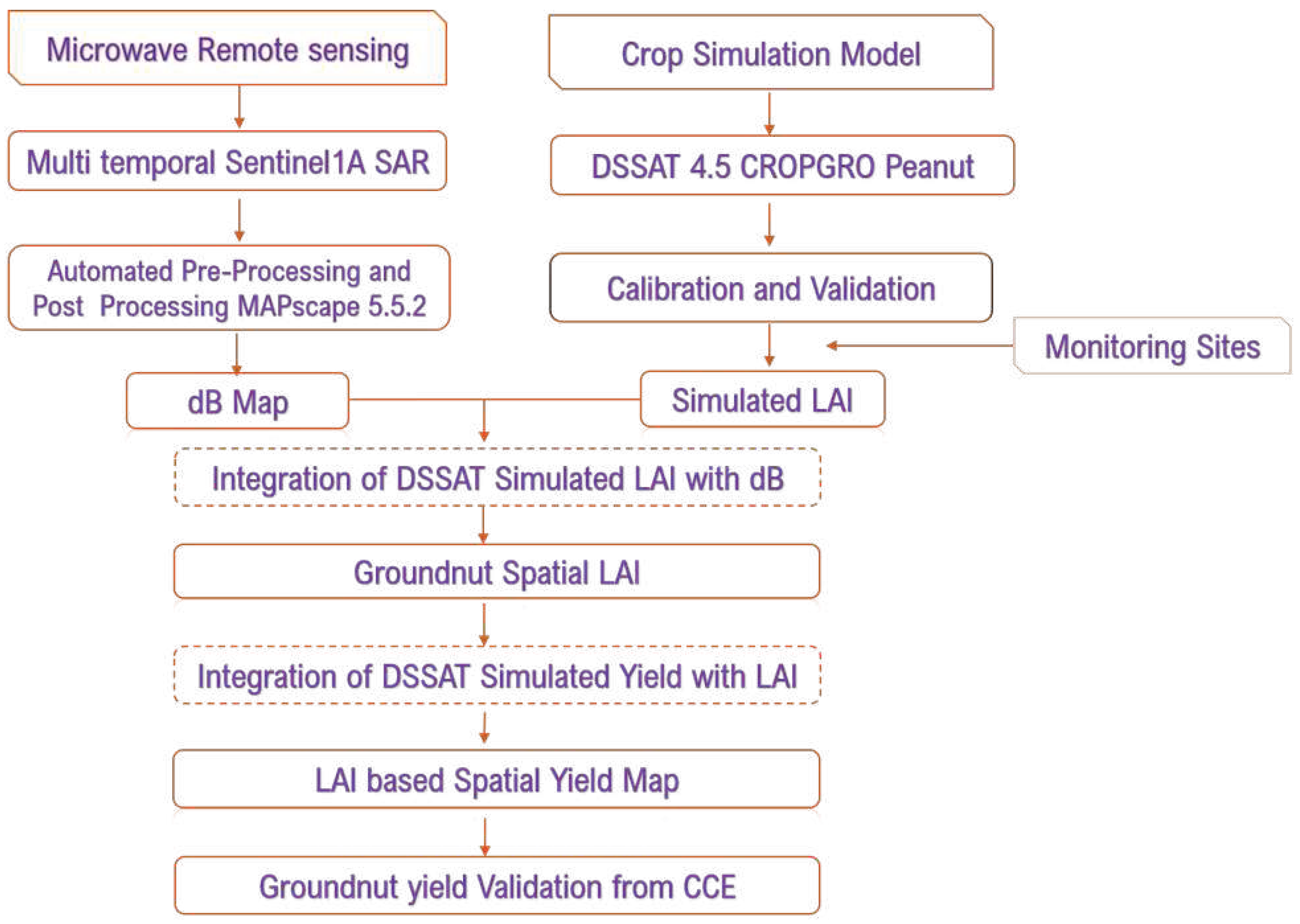 Microwave Remote sensing

Multi temporal Sentinel1A SAR

Automated Pre-Processing and Post Processing MAPscape 5.5.2

dB Map

Crop Simulation Model

DSSAT 4.5 CROPGRO Peanut

Calibration and Validation

Monitoring Sites

Simulated LAI

Integration of DSSAT Simulated LAI with dB

Groundnut Spatial LAI

Integration of DSSAT Simulated Yield with LAI

LAI based Spatial Yield Map

Groundnut yield Validation from CCE